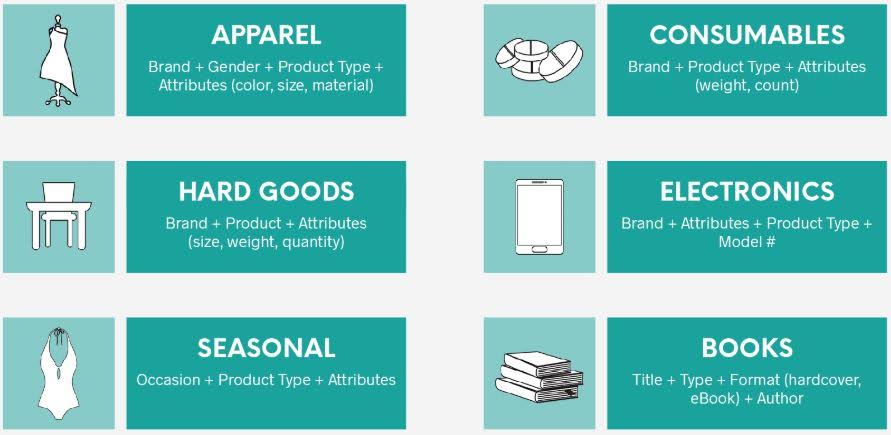 APPAREL
Brand + Gender + Product Type + Attributes (color, size, material)

HARD GOODS
Brand + Product + Attributes (size, weight, quantity)

SEASONAL
Occasion + Product Type + Attributes

CONSUMABLES
Brand + Product Type + Attributes (weight, count)

ELECTRONICS
Brand + Attributes + Product Type + Model #

BOOKS
Title + Type + Format (hardcover, eBook) + Author